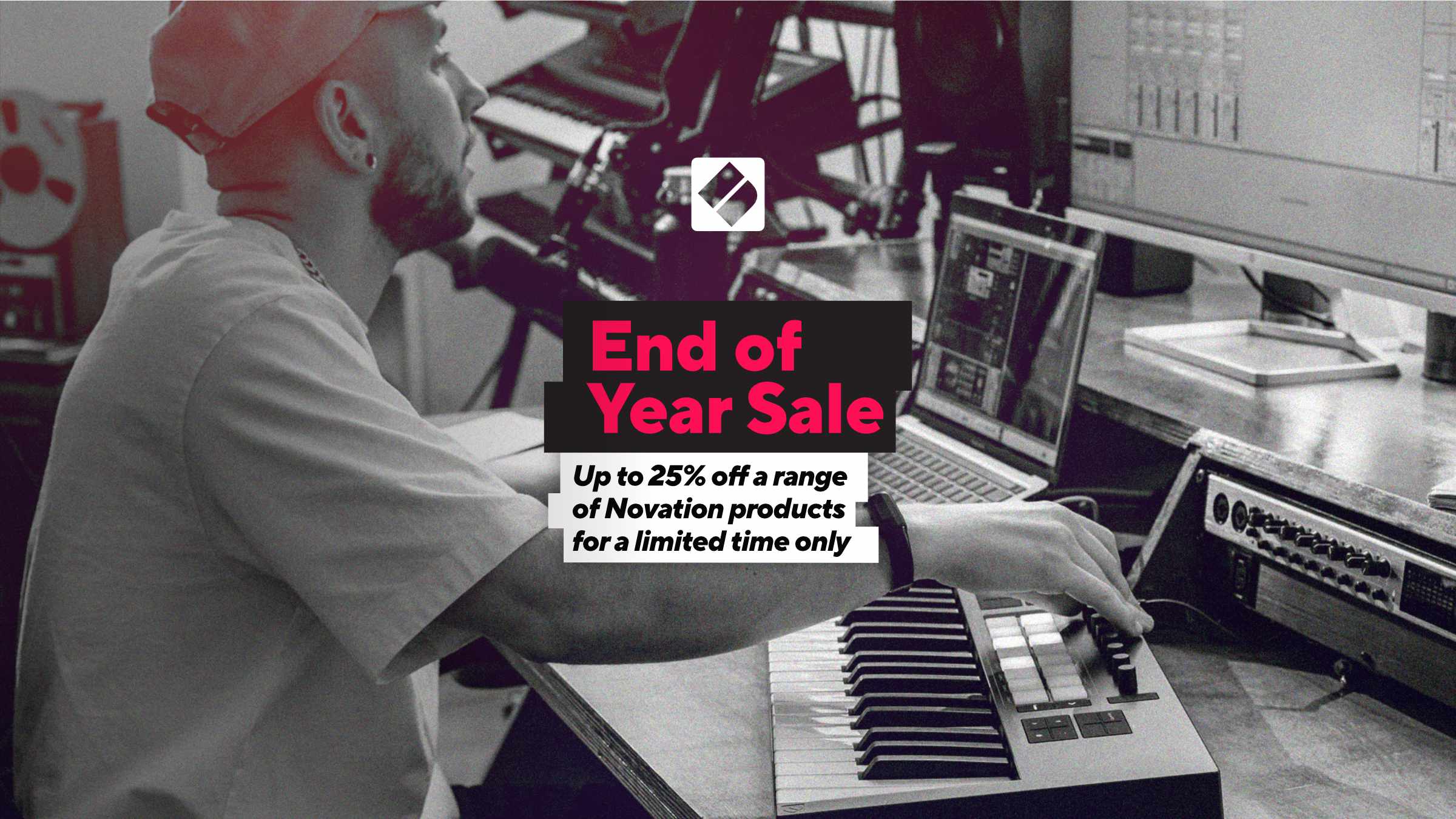 End of Year Sale

Up to 25% off a range of Novation products for a limited time only